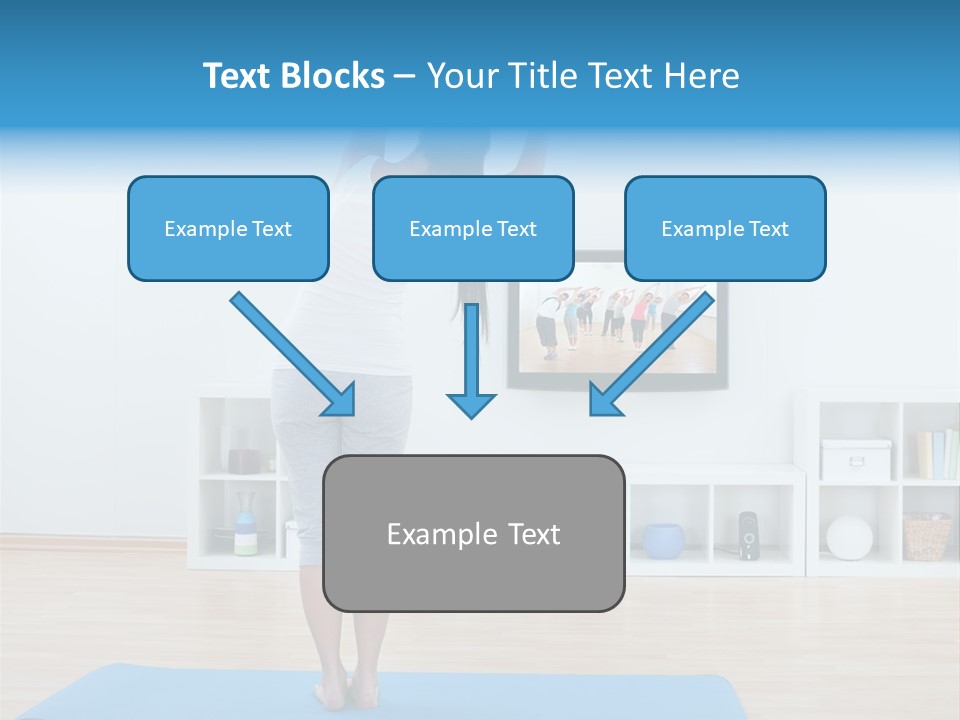 Text Blocks – Your Title Text Here

Example Text

Example Text

Example Text

Example Text